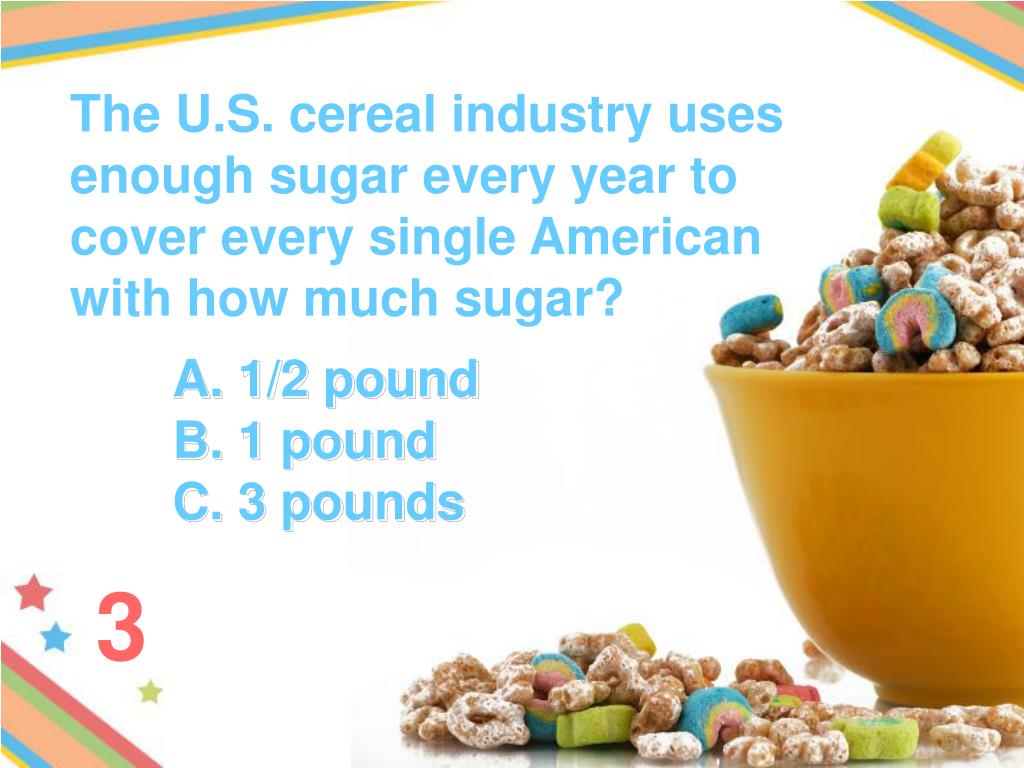 The U.S. cereal industry uses enough sugar every year to cover every single American with how much sugar?

A. 1/2 pound
B. 1 pound
C. 3 pounds

3